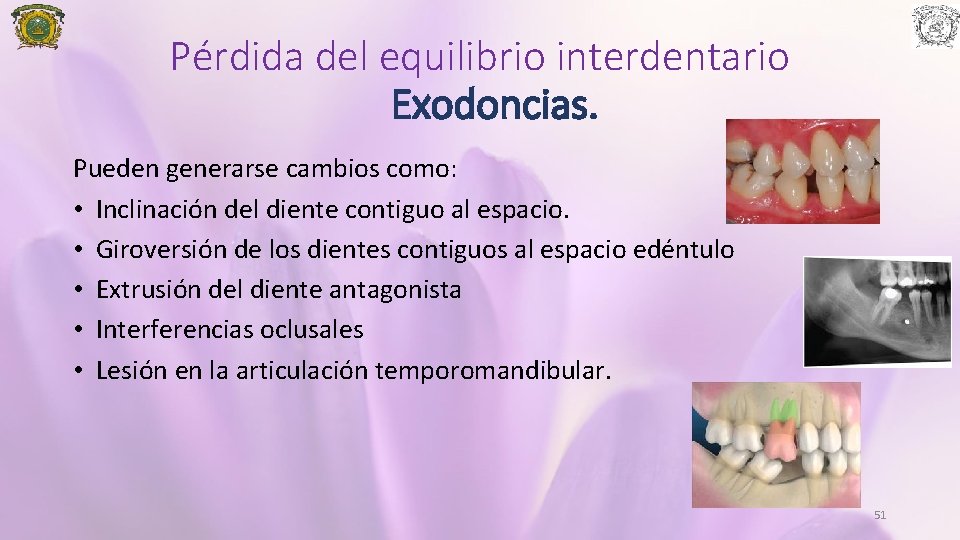 Pérdida del equilibrio interdentario
Exodoncias.

Pueden generarse cambios como:
• Inclinación del diente contiguo al espacio.
• Giroversión de los dientes contiguos al espacio edéntulo
• Extrusión del diente antagonista
• Interferencias oclusales
• Lesión en la articulación temporomandibular.

51